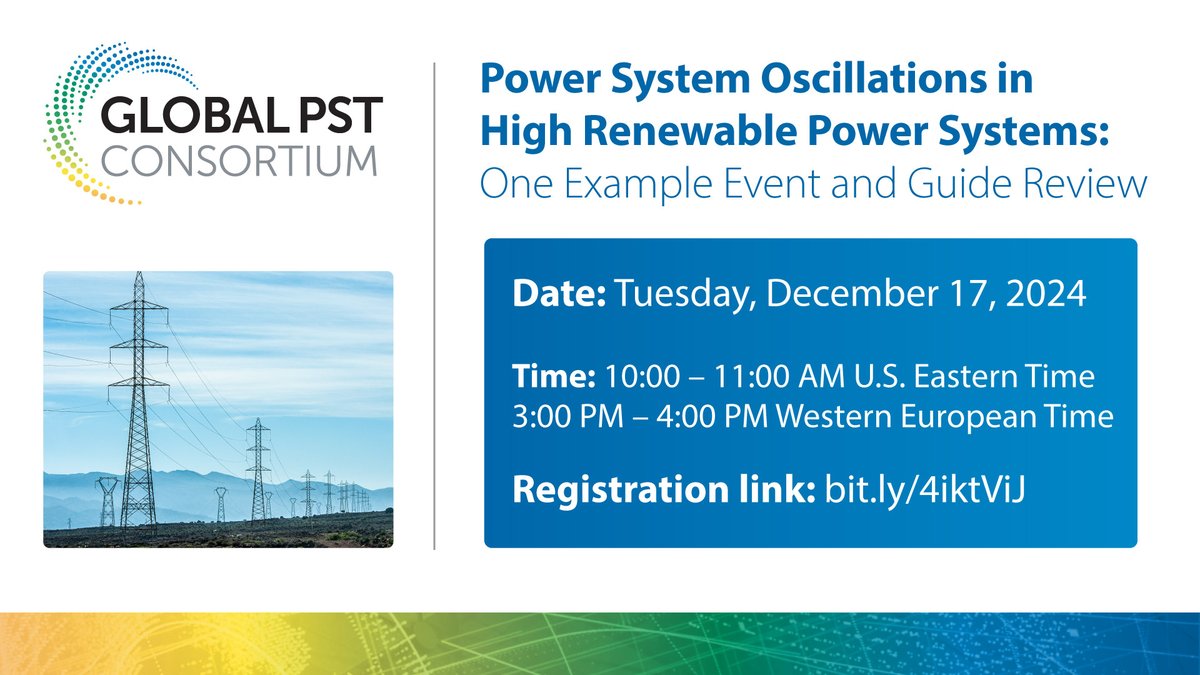 GLOBAL PST
CONSORTIUM

Power System Oscillations in High Renewable Power Systems: One Example Event and Guide Review

Date: Tuesday, December 17, 2024

Time: 10:00 – 11:00 AM U.S. Eastern Time
3:00 PM – 4:00 PM Western European Time

Registration link: bit.ly/4iktViJ